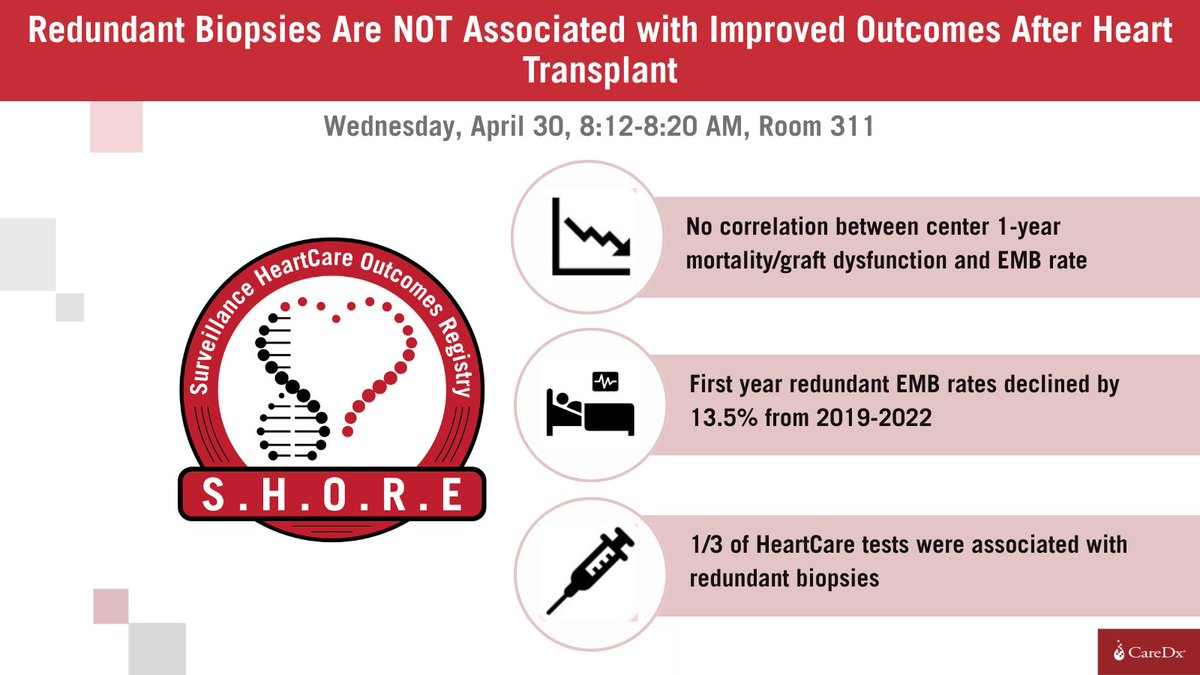 Redundant Biopsies Are NOT Associated with Improved Outcomes After Heart Transplant

Wednesday, April 30, 8:12-8:20 AM, Room 311

Surveillance HeartCare Outcomes Registry

S.H.O.R.E

No correlation between center 1-year mortality/graft dysfunction and EMB rate

First year redundant EMB rates declined by 13.5% from 2019-2022

1/3 of HeartCare tests were associated with redundant biopsies

CareDx